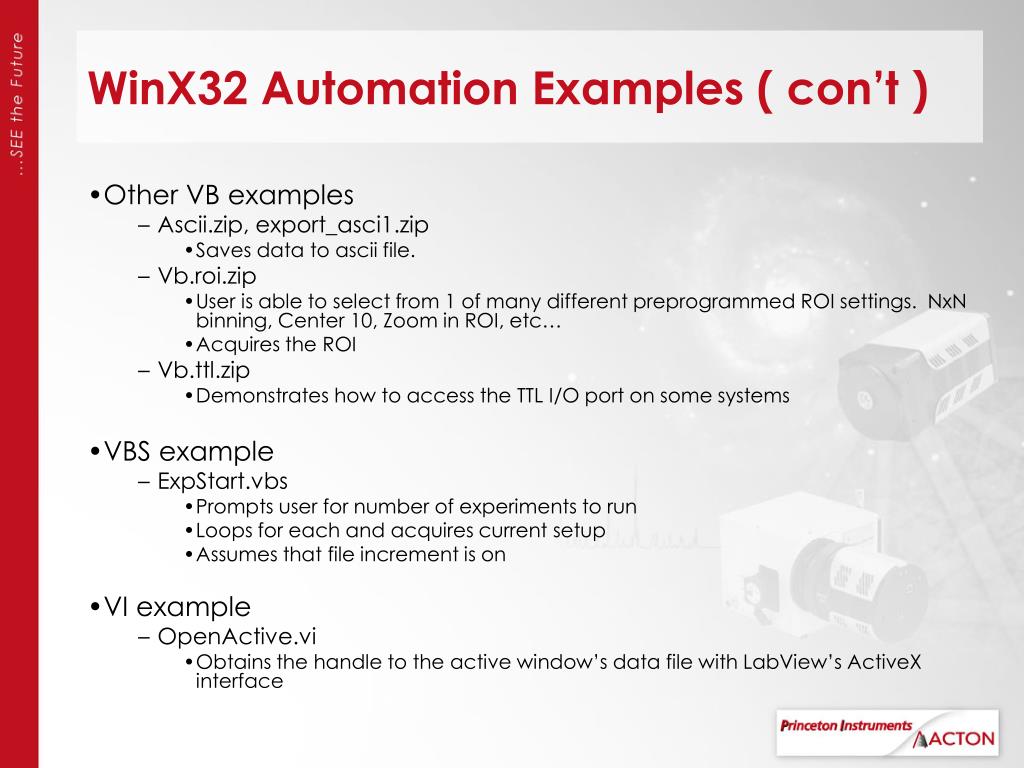 …SEE the Future

WinX32 Automation Examples ( con’t )

•Other VB examples
– Ascii.zip, export_asci1.zip
•Saves data to ascii file.
– Vb.roi.zip
•User is able to select from 1 of many different preprogrammed ROI settings. NxN binning, Center 10, Zoom in ROI, etc…
•Acquires the ROI
– Vb.ttl.zip
•Demonstrates how to access the TTL I/O port on some systems

•VBS example
– ExpStart.vbs
•Prompts user for number of experiments to run
•Loops for each and acquires current setup
•Assumes that file increment is on

•VI example
– OpenActive.vi
•Obtains the handle to the active window’s data file with LabView’s ActiveX interface

Princeton Instruments
ACTON